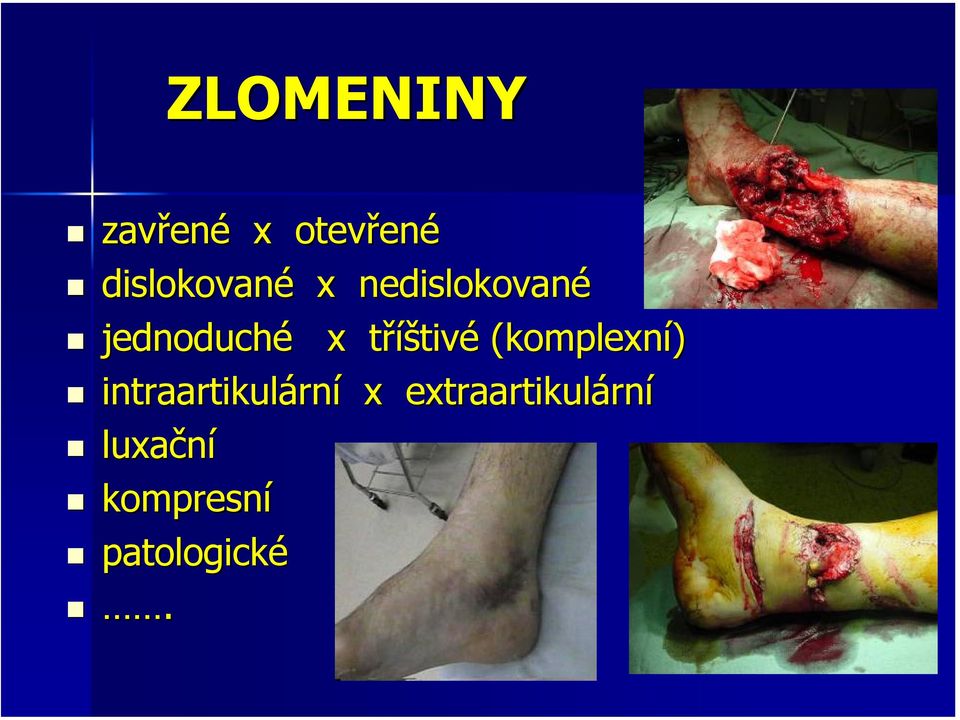 ZLOMENINY

- zavřené x otevřené
- dislokované x nedislokované
- jednoduché x tříštivé (komplexní)
- intraartikulární x extraartikulární
- luxační
- kompresní
- patologické
- …….